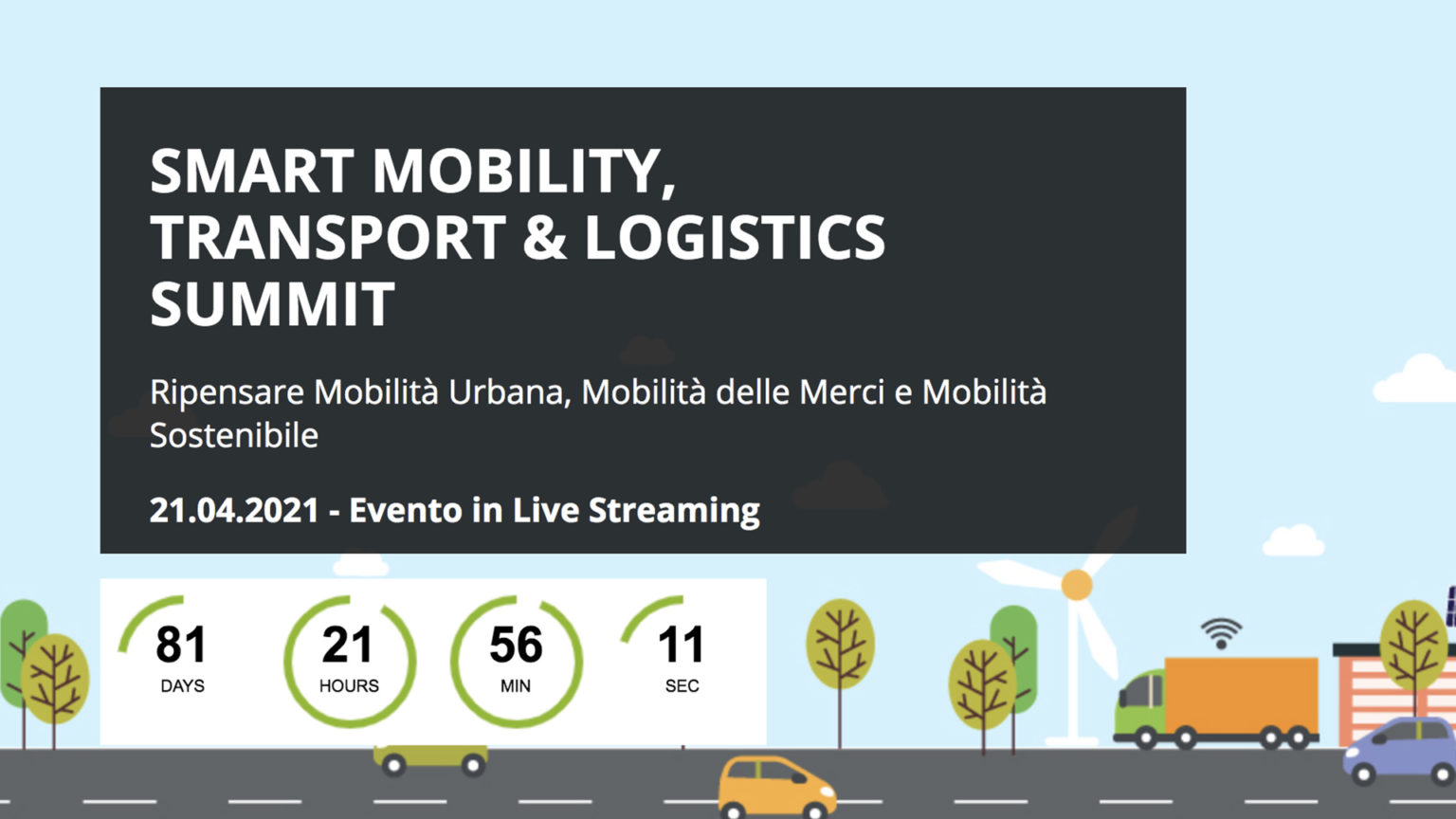 SMART MOBILITY, TRANSPORT & LOGISTICS SUMMIT

Ripensare Mobilità Urbana, Mobilità delle Merci e Mobilità Sostenibile

21.04.2021 - Evento in Live Streaming

81
DAYS

21
HOURS

56
MIN

11
SEC